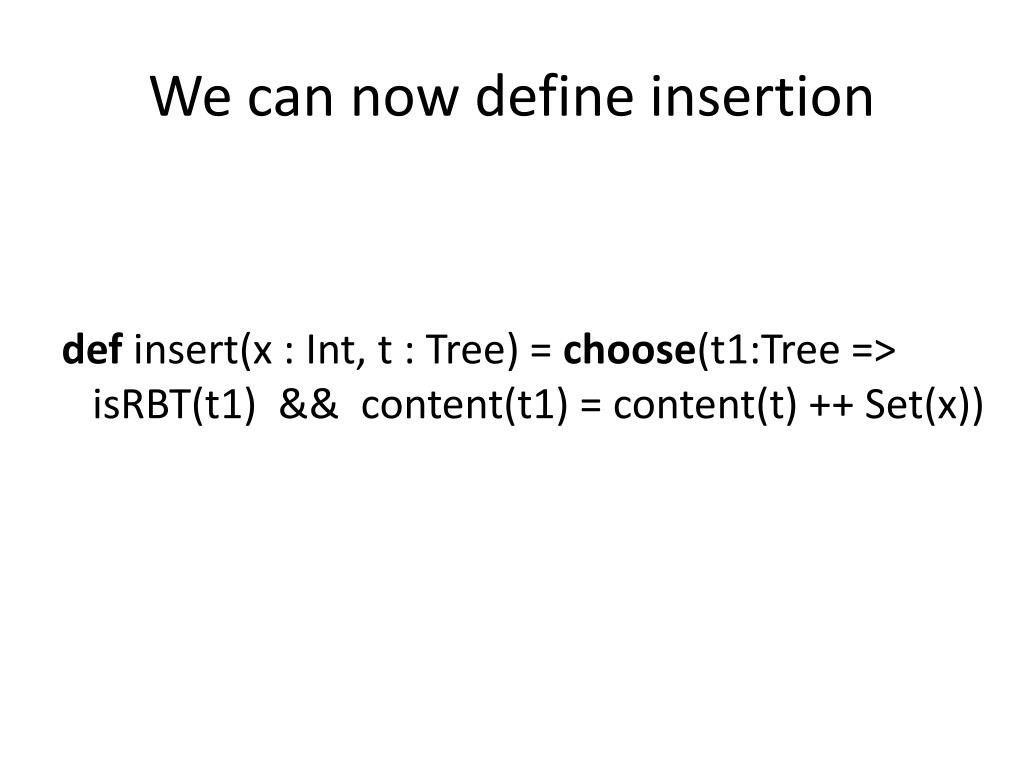 We can now define insertion

def insert(x : Int, t : Tree) = choose(t1:Tree => isRBT(t1) && content(t1) = content(t) ++ Set(x))